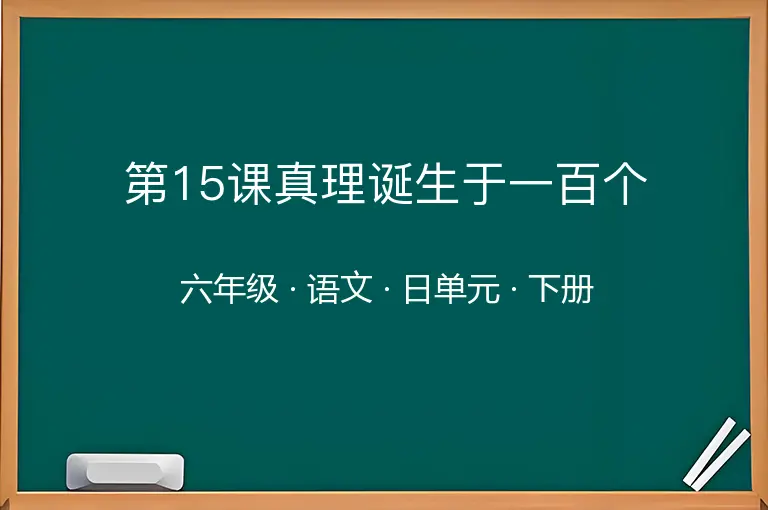 第15课真理诞生于一百个

六年级 · 语文 · 日单元 · 下册